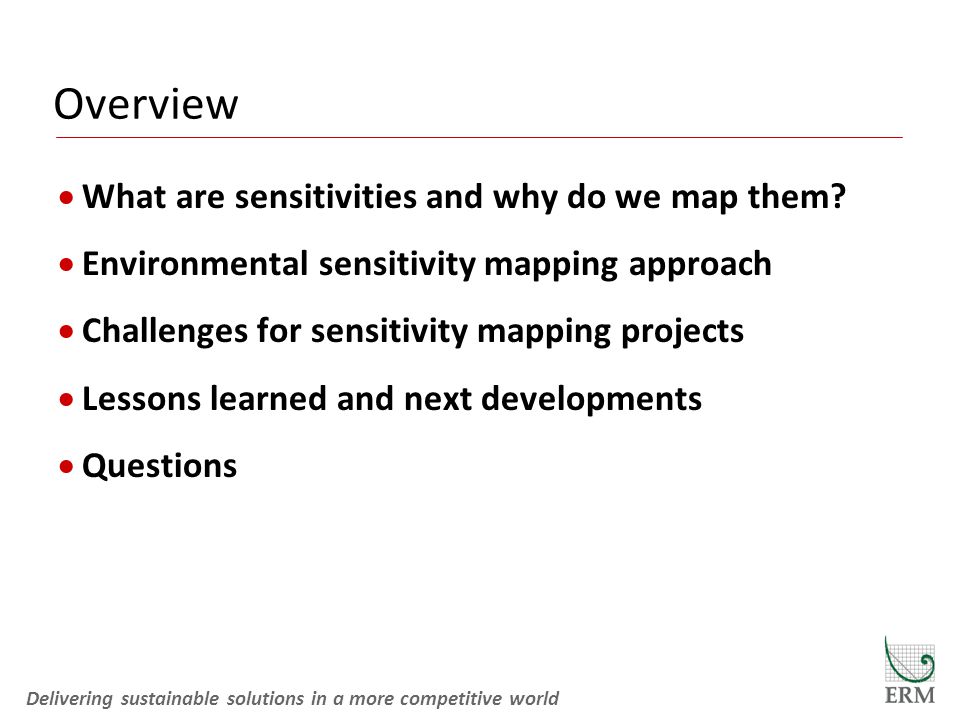 Overview

• What are sensitivities and why do we map them?

• Environmental sensitivity mapping approach

• Challenges for sensitivity mapping projects

• Lessons learned and next developments

• Questions

Delivering sustainable solutions in a more competitive world

ERM